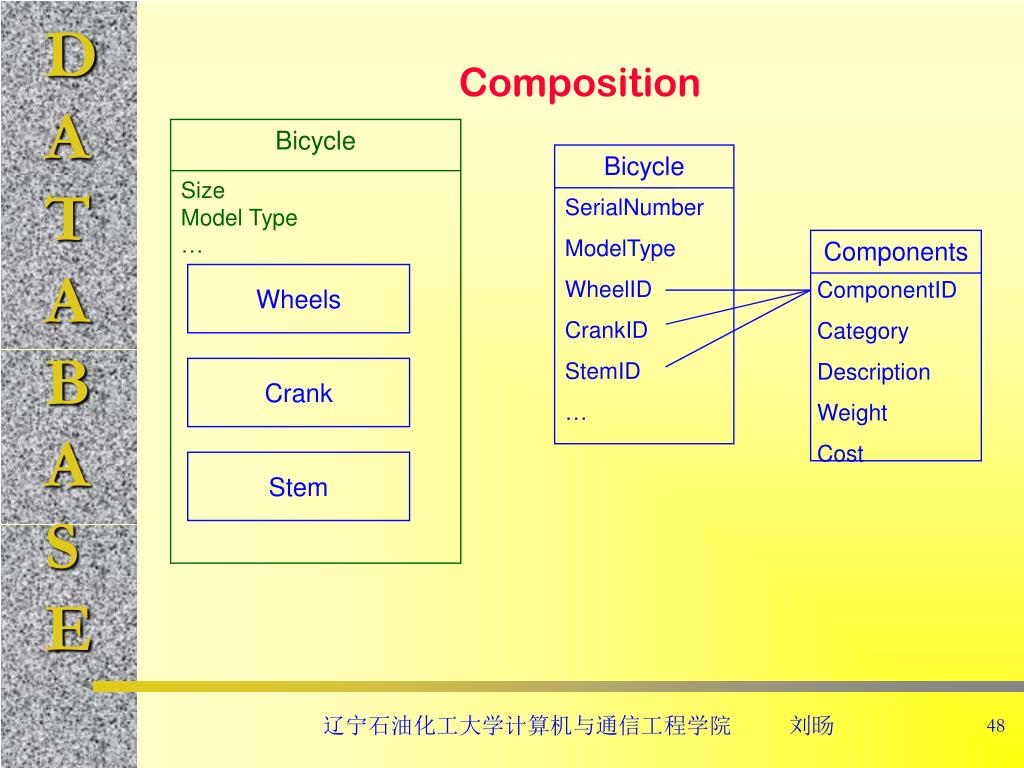 D
A
T
A
B
A
S
E

Composition

Bicycle

Size
Model Type
…

Wheels

Crank

Stem

Bicycle

SerialNumber
ModelType
WheelID
CrankID
StemID
…

Components

ComponentID
Category
Description
Weight
Cost

辽宁石油化工大学计算机与通信工程学院　　刘旸

48